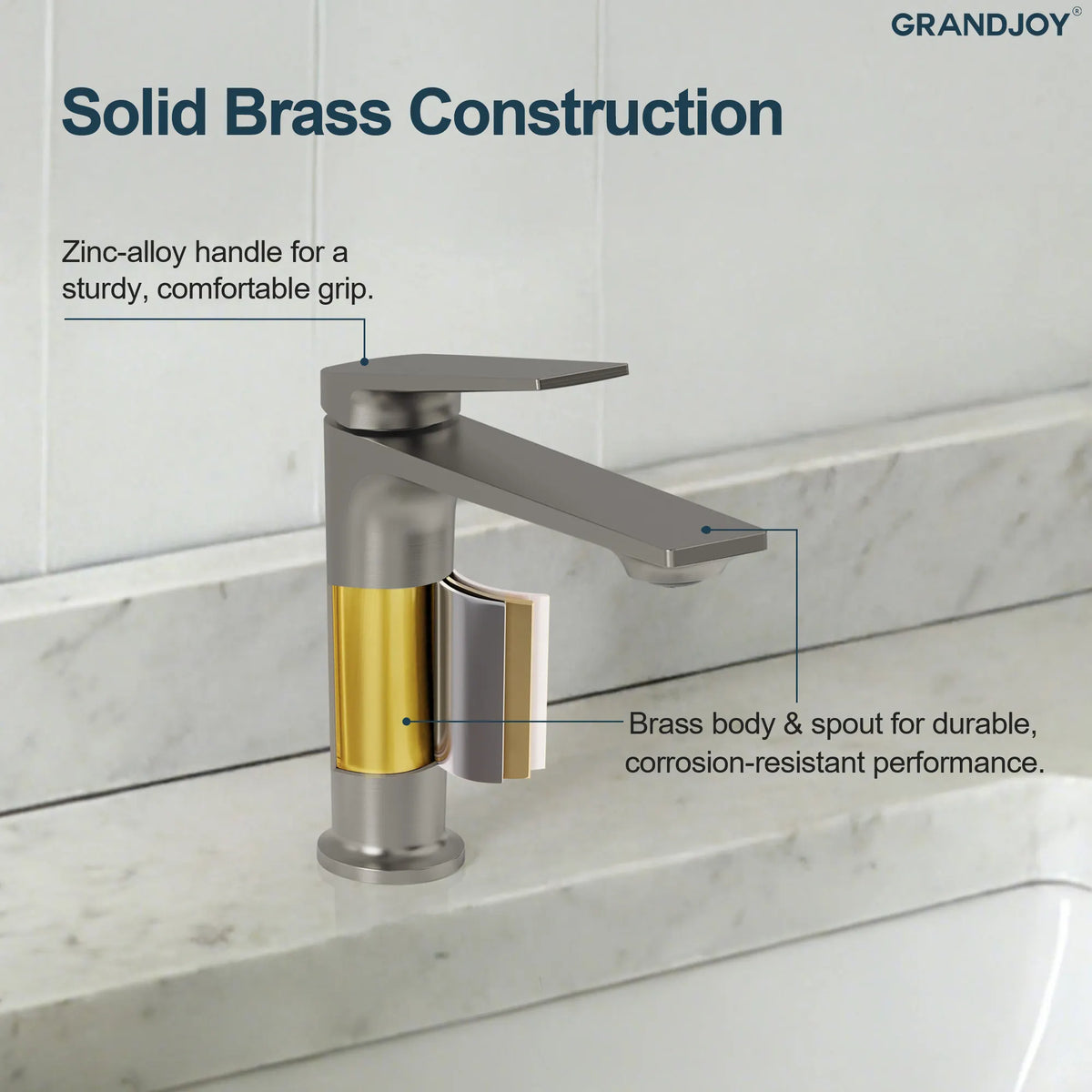 GRANDJOY®

Solid Brass Construction

Zinc-alloy handle for a sturdy, comfortable grip.

Brass body & spout for durable, corrosion-resistant performance.